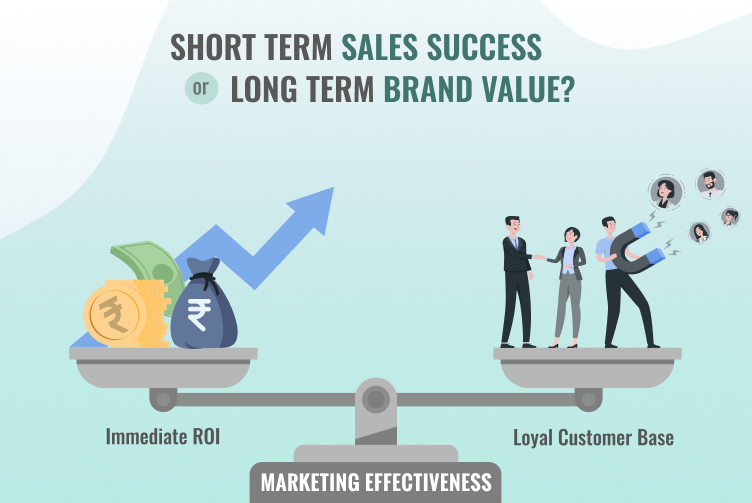 SHORT TERM SALES SUCCESS
or LONG TERM BRAND VALUE?

₹

₹

Immediate ROI

Loyal Customer Base

MARKETING EFFECTIVENESS